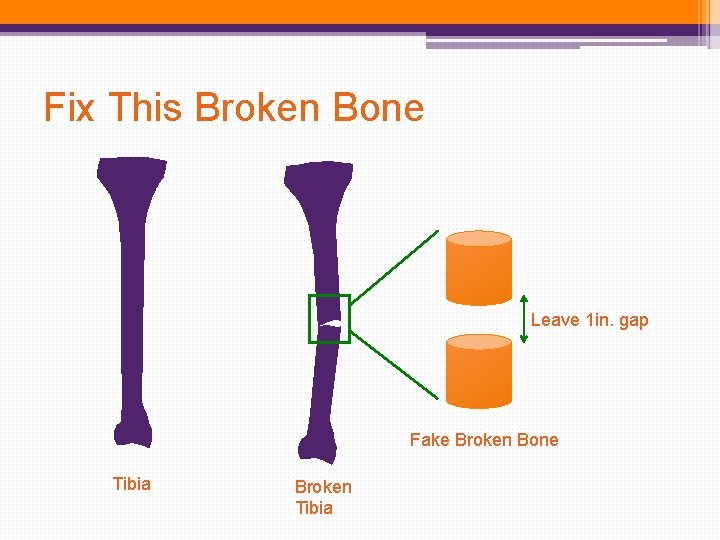 Fix This Broken Bone

Leave 1in. gap

Fake Broken Bone

Tibia

Broken Tibia